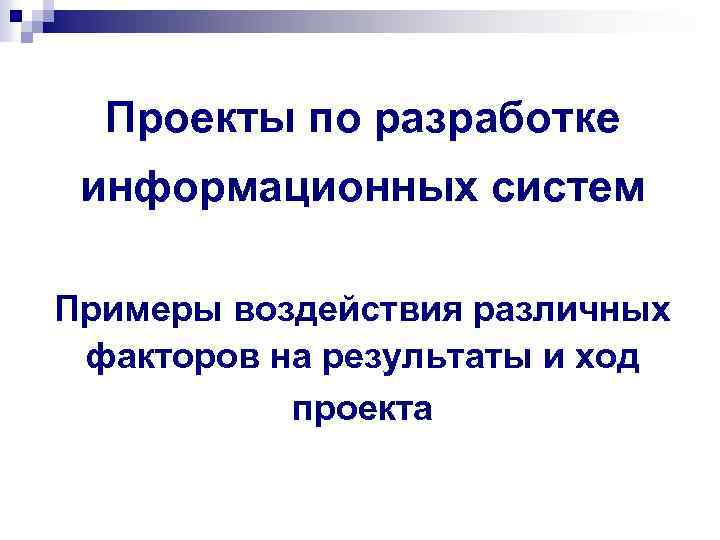 Проекты по разработке информационных систем

Примеры воздействия различных факторов на результаты и ход проекта